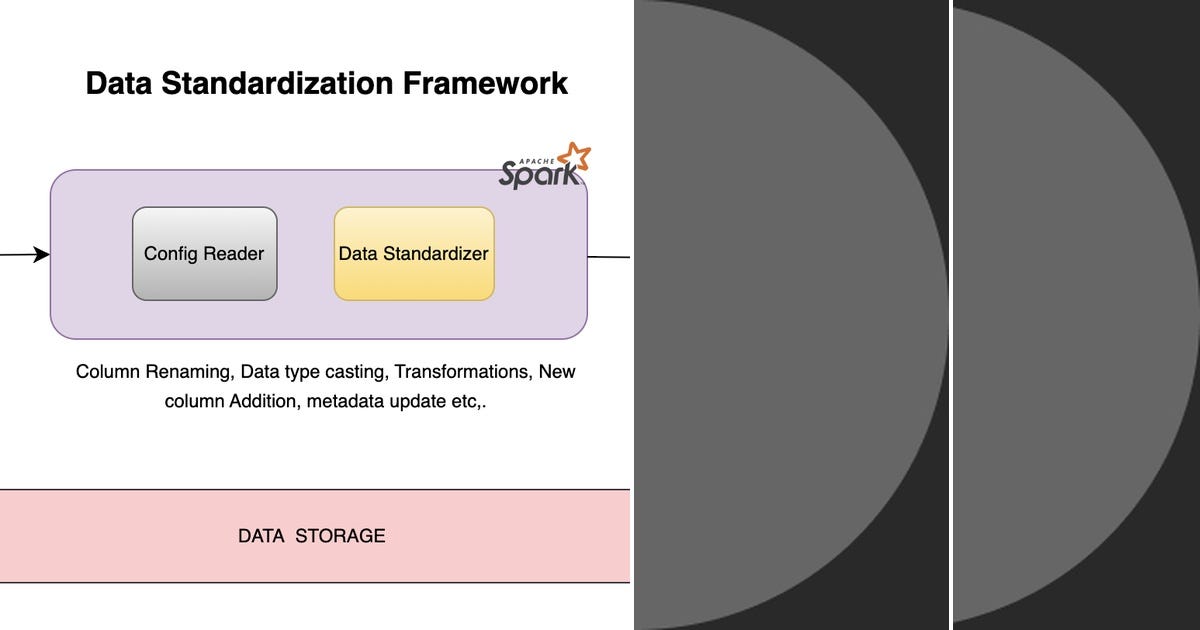 Data Standardization Framework

APACHE Spark

Config Reader

Data Standardizer

Column Renaming, Data type casting, Transformations, New column Addition, metadata update etc,.

DATA STORAGE